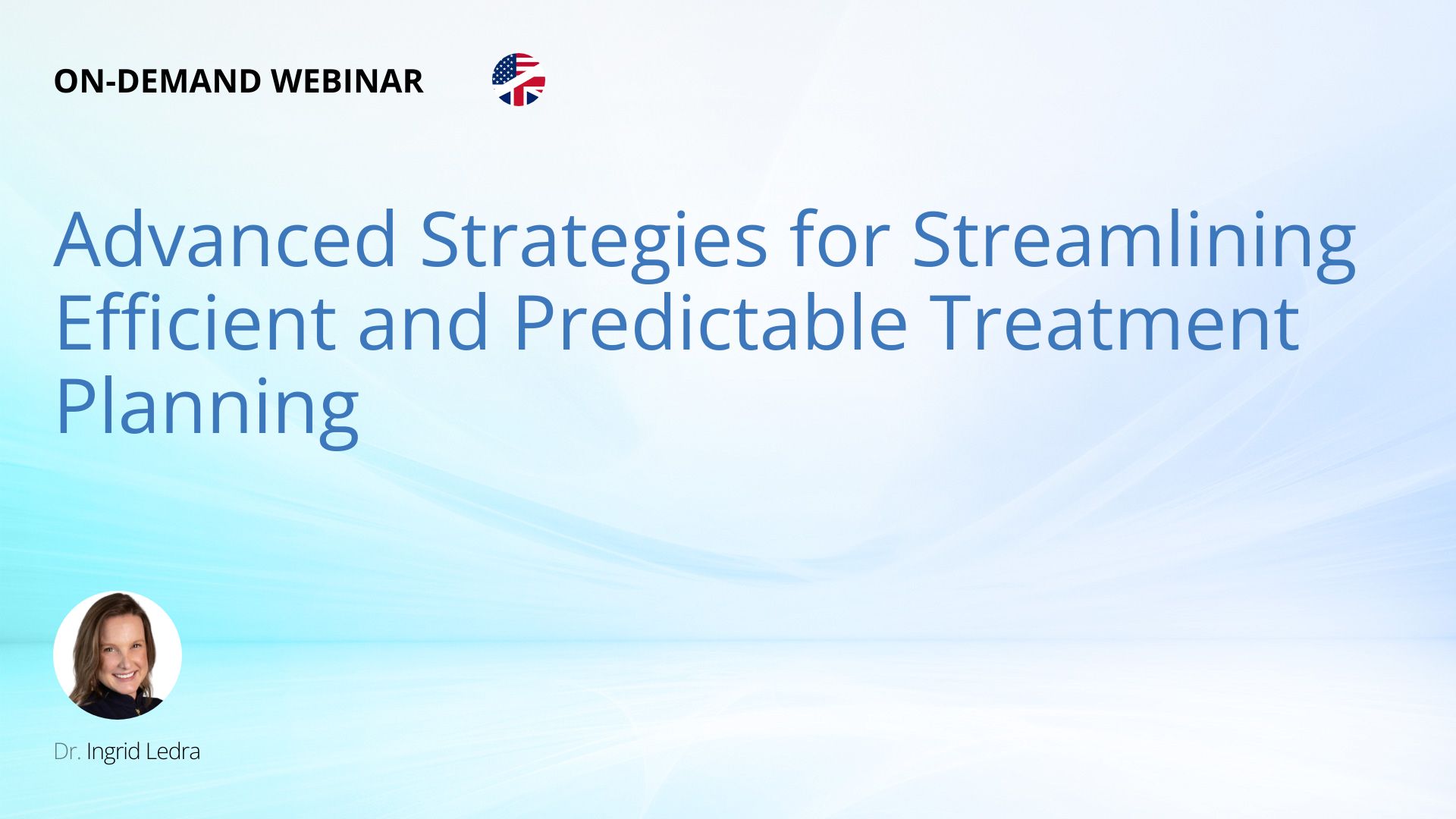 ON-DEMAND WEBINAR

Advanced Strategies for Streamlining Efficient and Predictable Treatment Planning

Dr. Ingrid Ledra